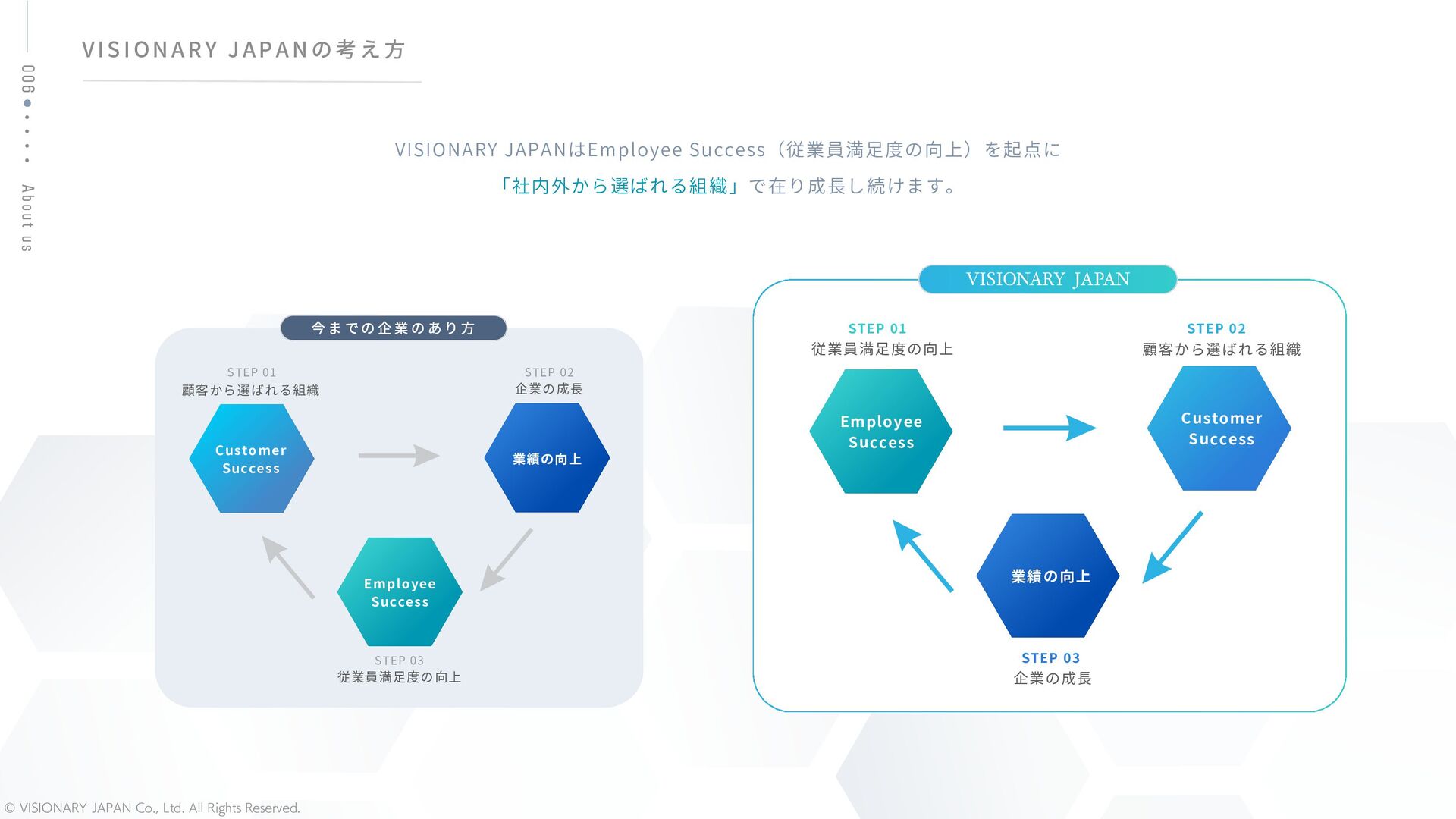 006

About us

VISIONARY JAPANの考え方

VISIONARY JAPANはEmployee Success（従業員満足度の向上）を起点に
「社内外から選ばれる組織」で在り成長し続けます。

今までの企業のあり方

STEP 01
顧客から選ばれる組織

Customer Success

STEP 02
企業の成長

業績の向上

Employee Success

STEP 03
従業員満足度の向上

VISIONARY JAPAN

STEP 01
従業員満足度の向上

Employee Success

STEP 02
顧客から選ばれる組織

Customer Success

業績の向上

STEP 03
企業の成長

© VISIONARY JAPAN Co., Ltd. All Rights Reserved.